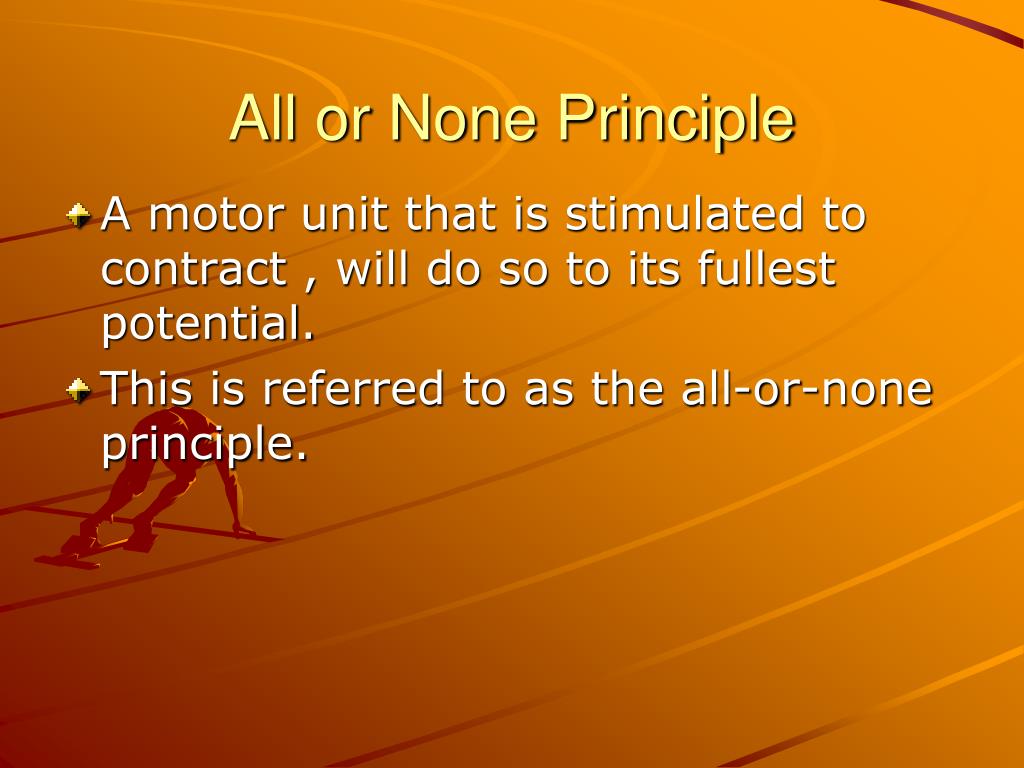 All or None Principle

A motor unit that is stimulated to contract , will do so to its fullest potential.

This is referred to as the all-or-none principle.